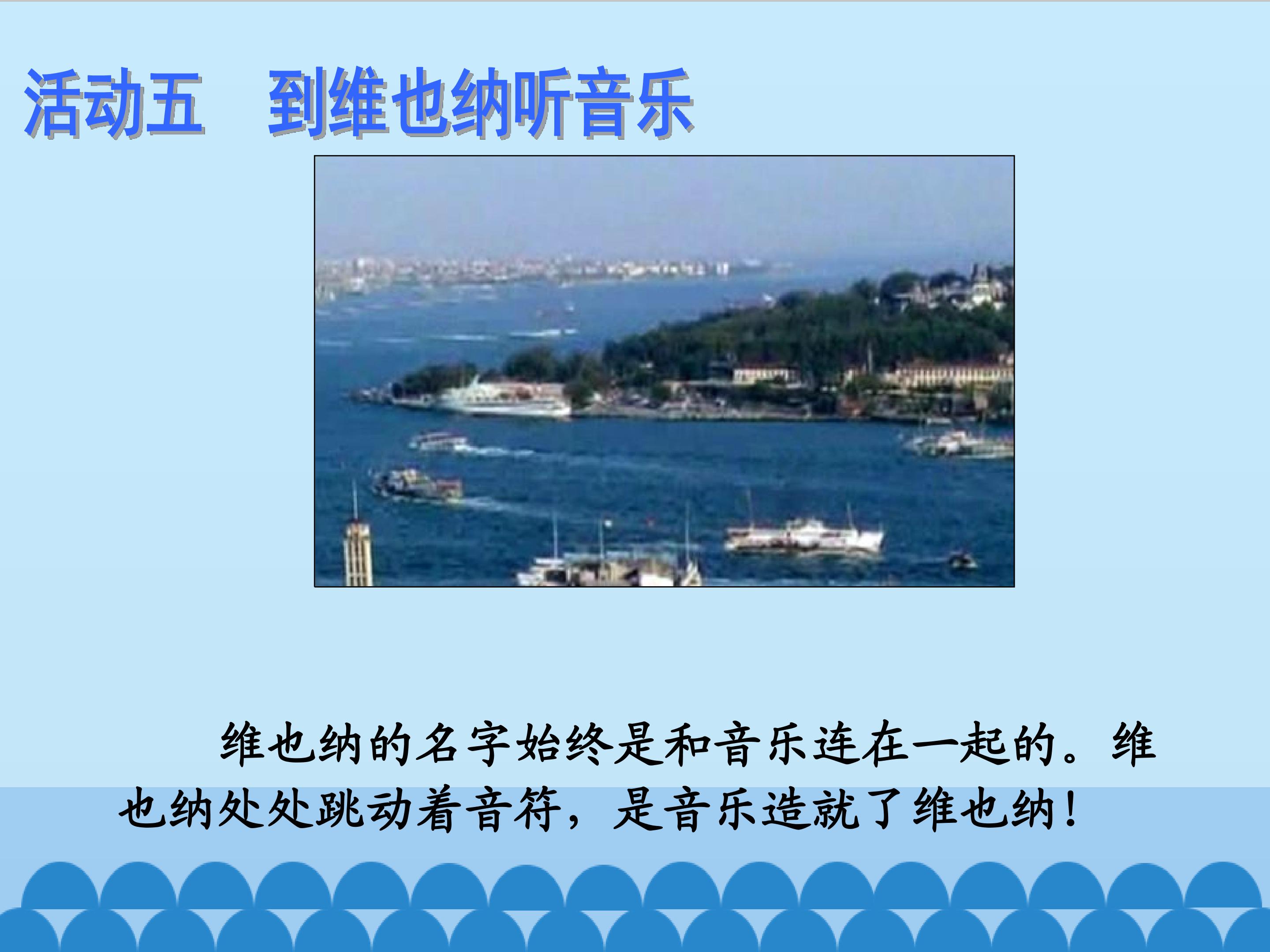 活动五　到维也纳听音乐

维也纳的名字始终是和音乐连在一起的。维也纳处处跳动着音符，是音乐造就了维也纳！